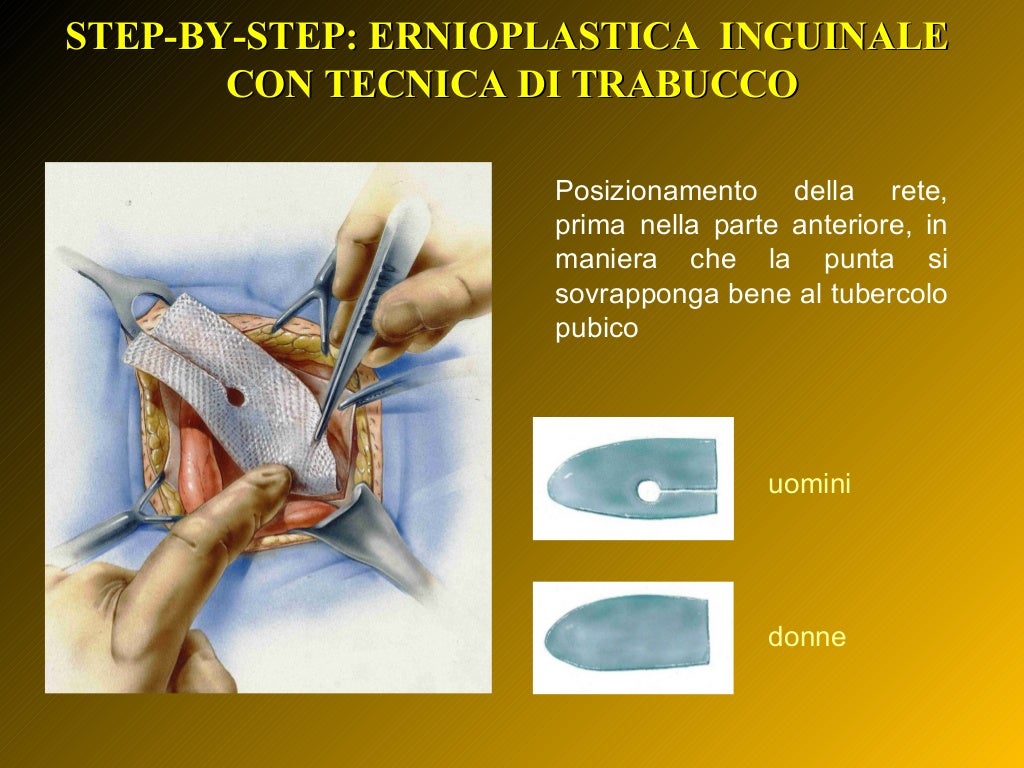 STEP-BY-STEP: ERNIOPLASTICA INGUINALE CON TECNICA DI TRABUCCO

Posizionamento della rete, prima nella parte anteriore, in maniera che la punta si sovrapponga bene al tubercolo pubico

uomini

donne